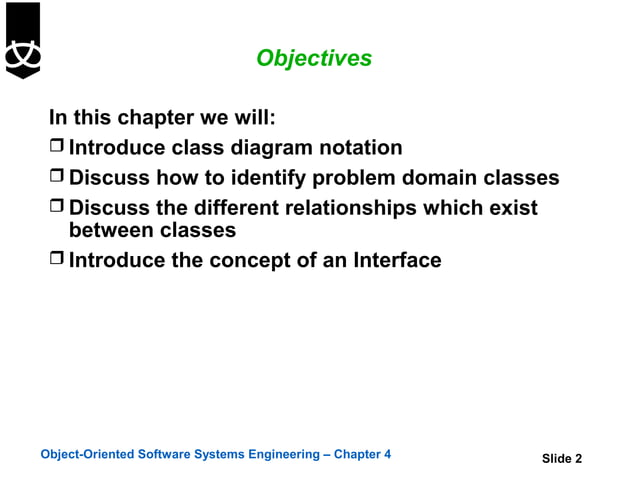 Objectives

In this chapter we will:

❒ Introduce class diagram notation

❒ Discuss how to identify problem domain classes

❒ Discuss the different relationships which exist between classes

❒ Introduce the concept of an Interface

Object-Oriented Software Systems Engineering – Chapter 4

Slide 2